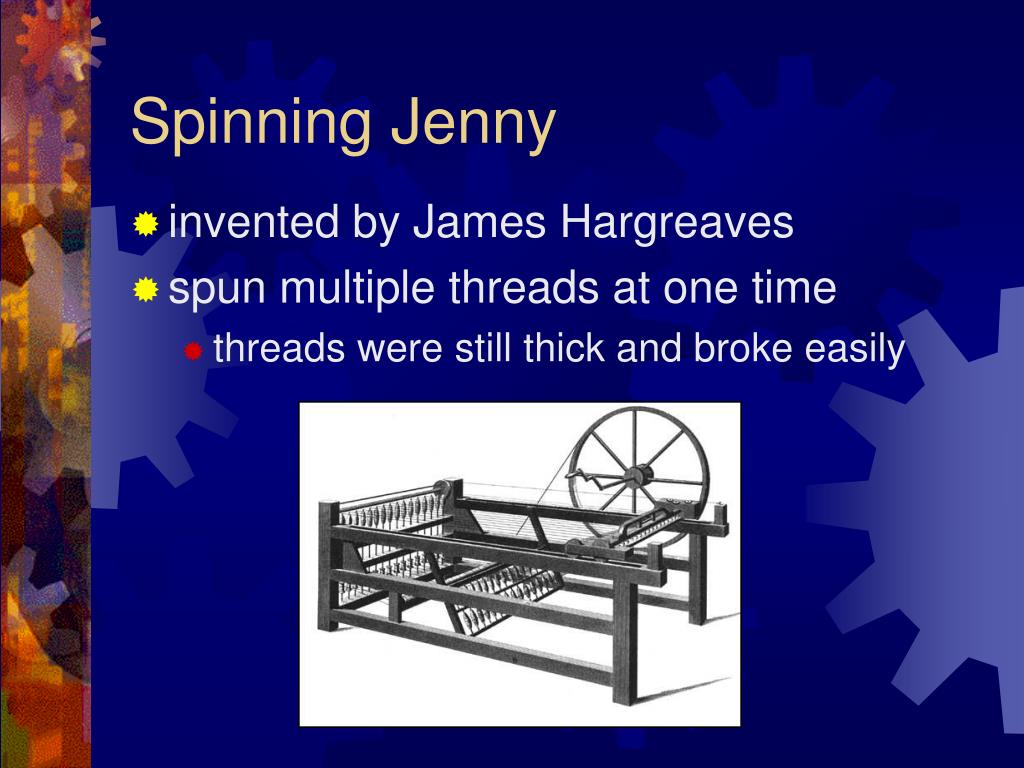 Spinning Jenny

invented by James Hargreaves

spun multiple threads at one time

threads were still thick and broke easily